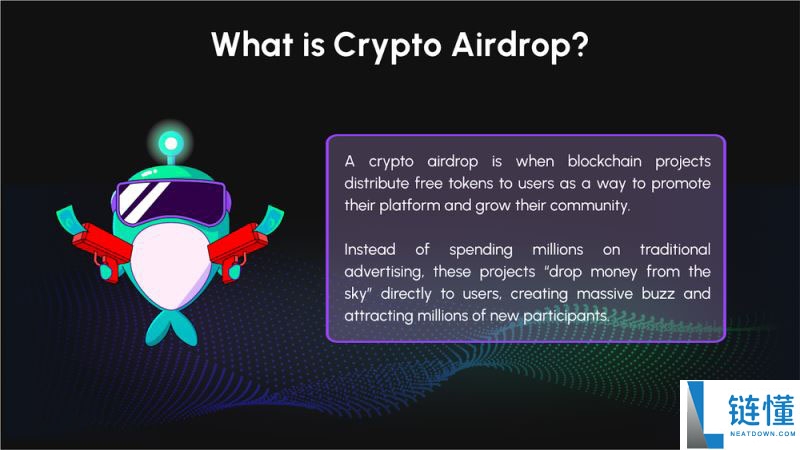 What is Crypto Airdrop?

A crypto airdrop is when blockchain projects distribute free tokens to users as a way to promote their platform and grow their community.

Instead of spending millions on traditional advertising, these projects "drop money from the sky" directly to users, creating massive buzz and attracting millions of new participants.

链懂
NEATDOWN.COM